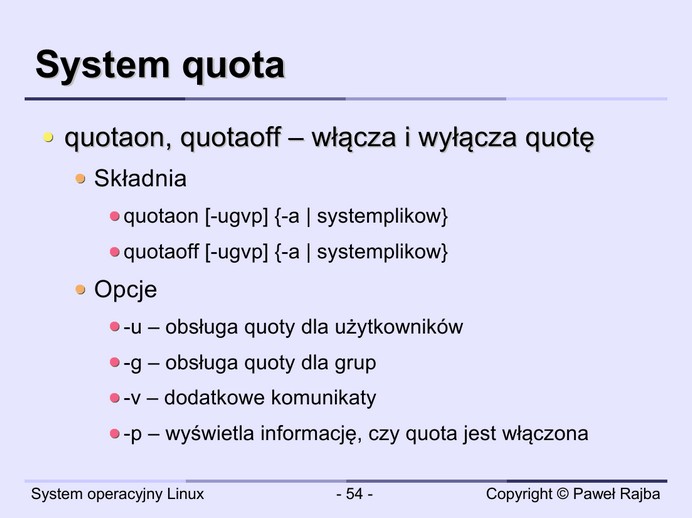 System quota

quotaon, quotaoff – włącza i wyłącza quotę

Składnia

quotaon [-ugvp] {-a | systemplikow}

quotaoff [-ugvp] {-a | systemplikow}

Opcje

-u – obsługa quoty dla użytkowników

-g – obsługa quoty dla grup

-v – dodatkowe komunikaty

-p – wyświetla informację, czy quota jest włączona

System operacyjny Linux - 54 - Copyright © Paweł Rajba